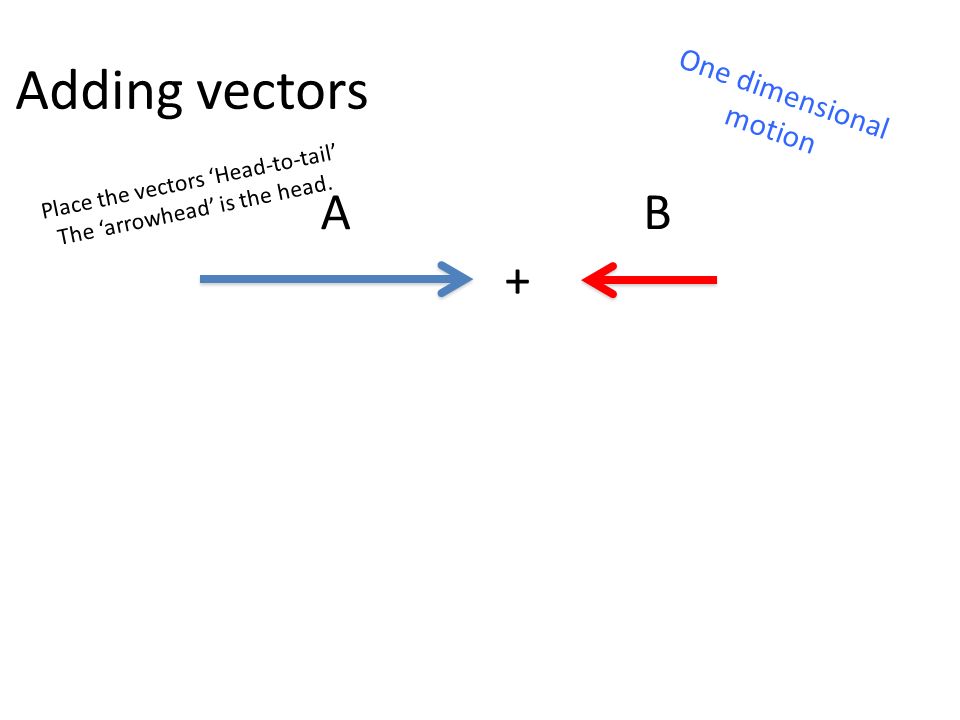 Adding vectors

One dimensional motion

Place the vectors ‘Head-to-tail’
The ‘arrowhead’ is the head.

A

B

+